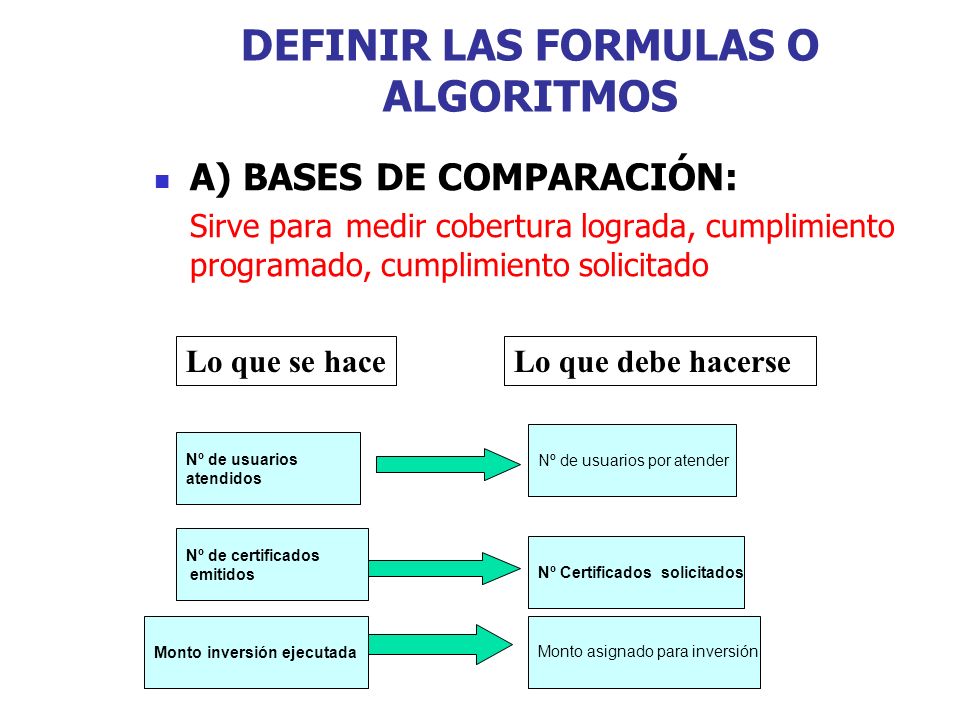 DEFINIR LAS FORMULAS O ALGORITMOS

A) BASES DE COMPARACIÓN:

Sirve para medir cobertura lograda, cumplimiento programado, cumplimiento solicitado

Lo que se hace

Lo que debe hacerse

Nº de usuarios atendidos

Nº de usuarios por atender

Nº de certificados emitidos

Nº Certificados solicitados

Monto inversión ejecutada

Monto asignado para inversión